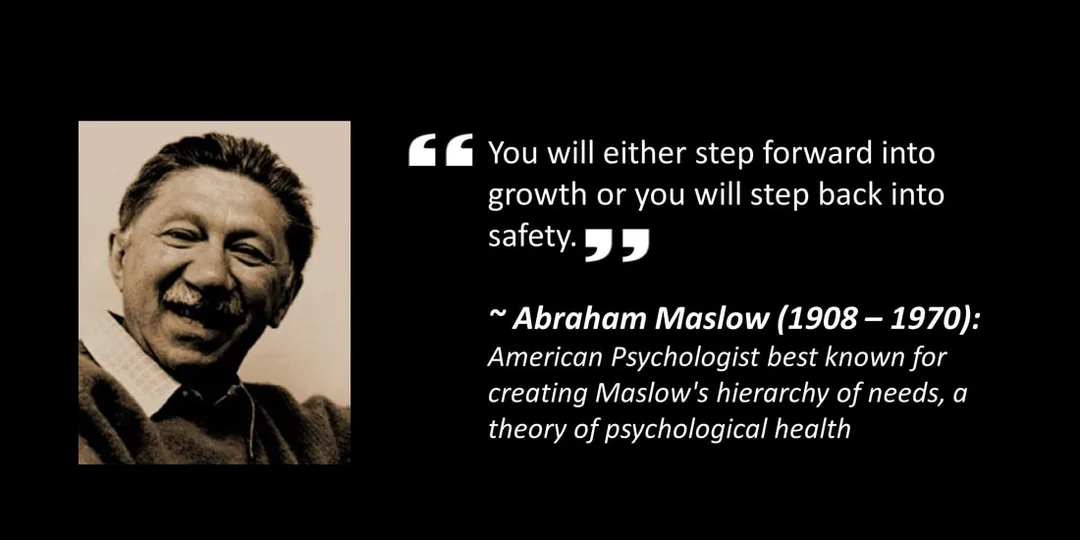 “ You will either step forward into growth or you will step back into safety. ”

~ Abraham Maslow (1908 – 1970): American Psychologist best known for creating Maslow's hierarchy of needs, a theory of psychological health